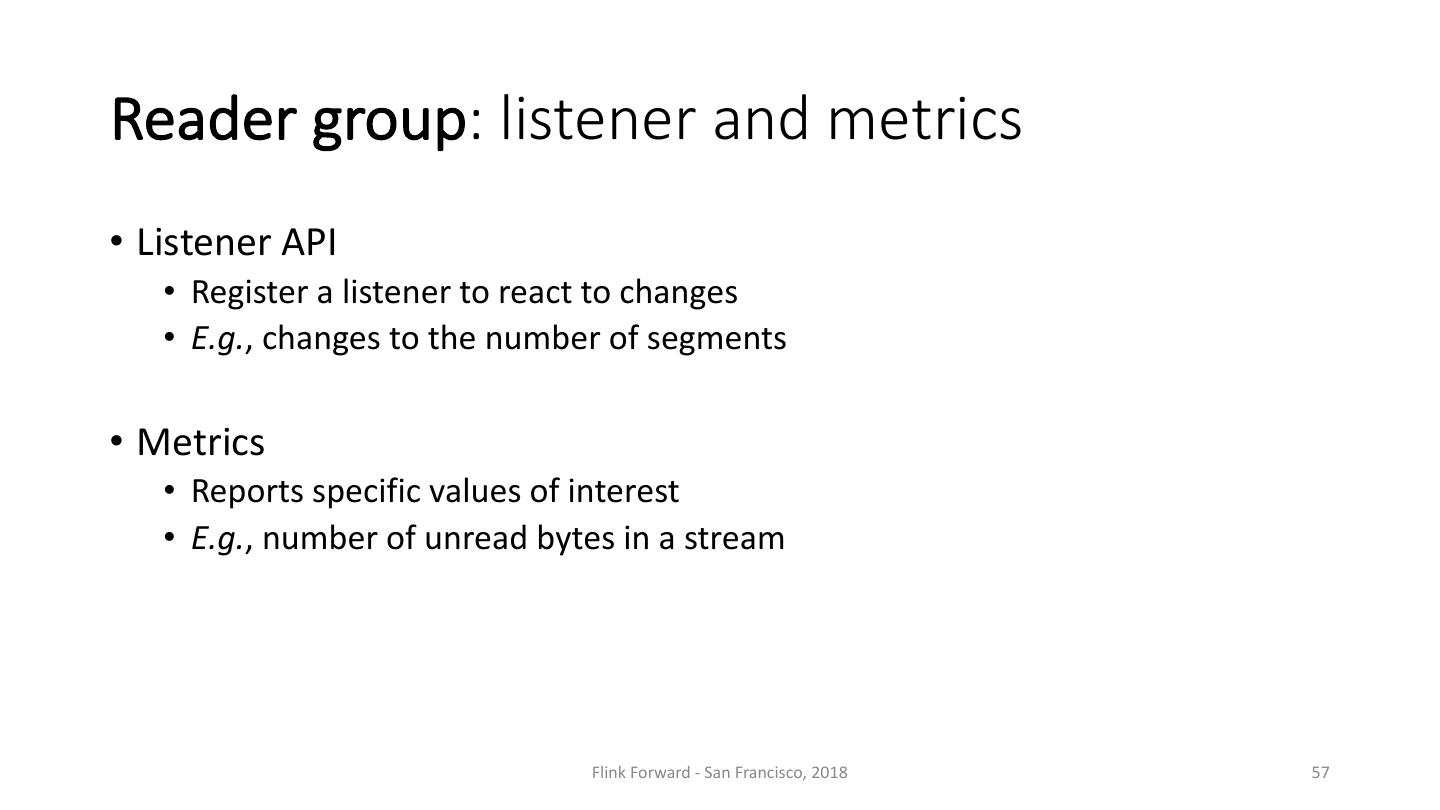 Reader group: listener and metrics

• Listener API
  • Register a listener to react to changes
  • E.g., changes to the number of segments

• Metrics
  • Reports specific values of interest
  • E.g., number of unread bytes in a stream

Flink Forward - San Francisco, 2018

57